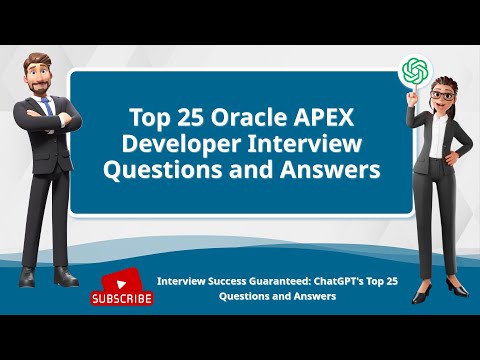 Top 25 Oracle APEX Developer Interview Questions and Answers

SUBSCRIBE

Interview Success Guaranteed: ChatGPT's Top 25 Questions and Answers